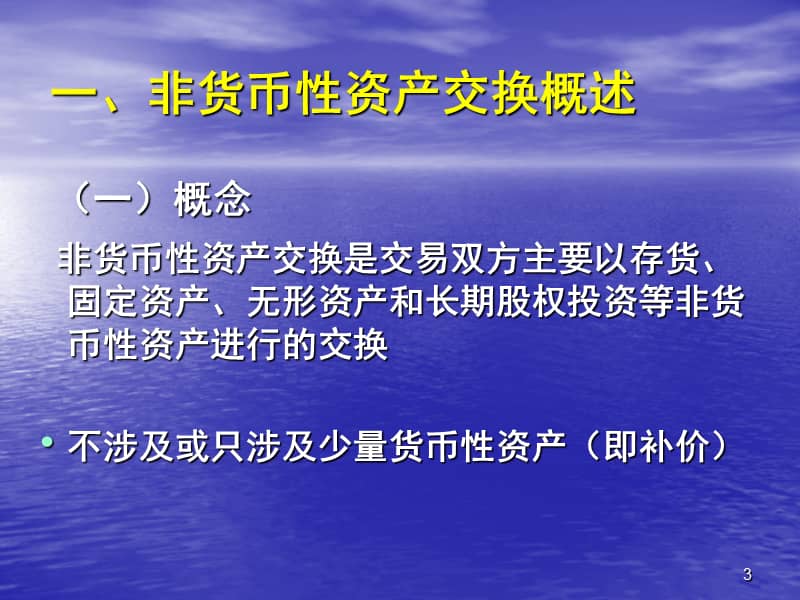 一、非货币性资产交换概述

（一）概念

非货币性资产交换是交易双方主要以存货、固定资产、无形资产和长期股权投资等非货币性资产进行的交换

• 不涉及或只涉及少量货币性资产（即补价）

3